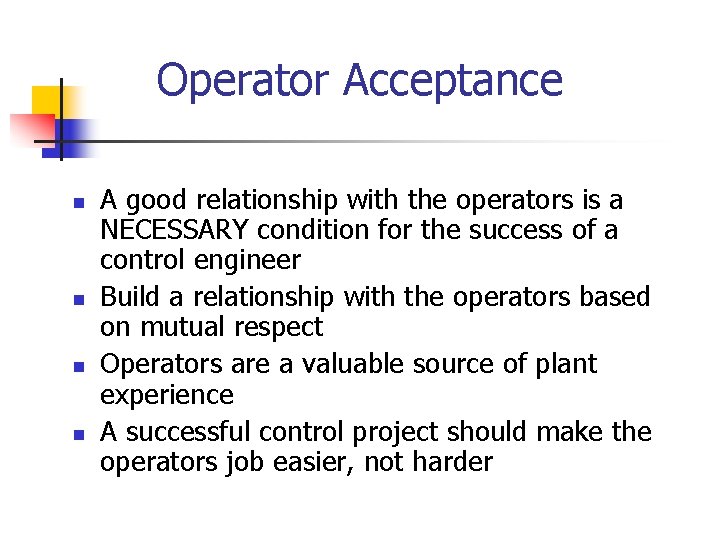 Operator Acceptance

- A good relationship with the operators is a NECESSARY condition for the success of a control engineer
- Build a relationship with the operators based on mutual respect
- Operators are a valuable source of plant experience
- A successful control project should make the operators job easier, not harder